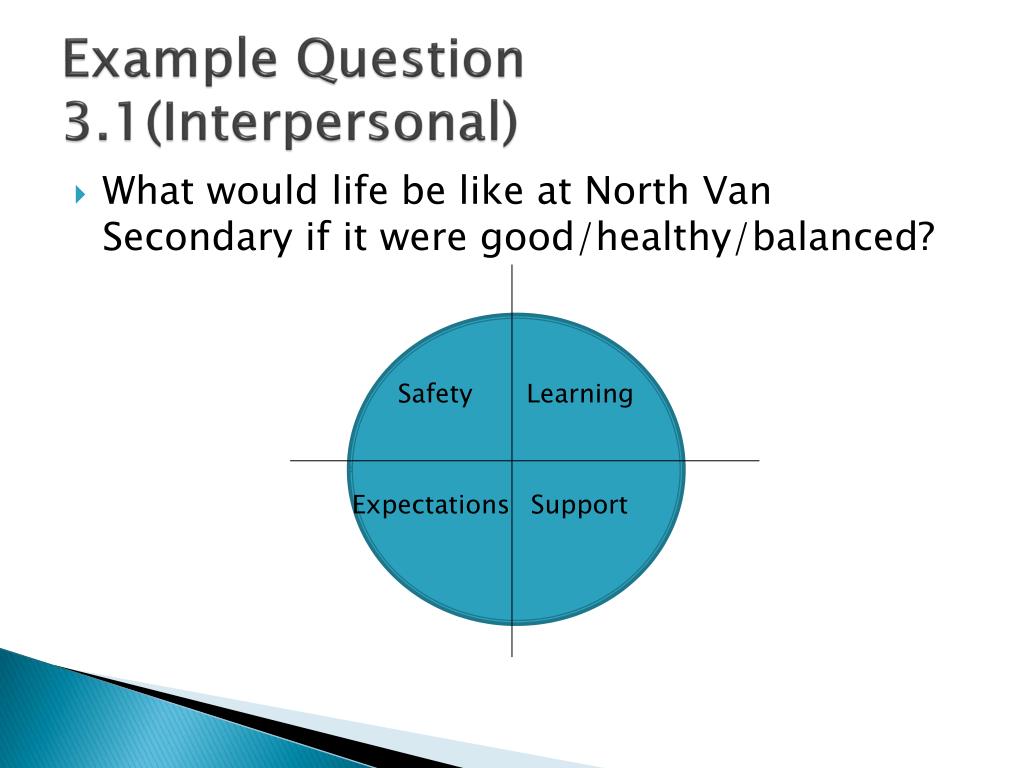 Example Question 3.1(Interpersonal)

What would life be like at North Van Secondary if it were good/healthy/balanced?

Safety
Learning
Expectations
Support